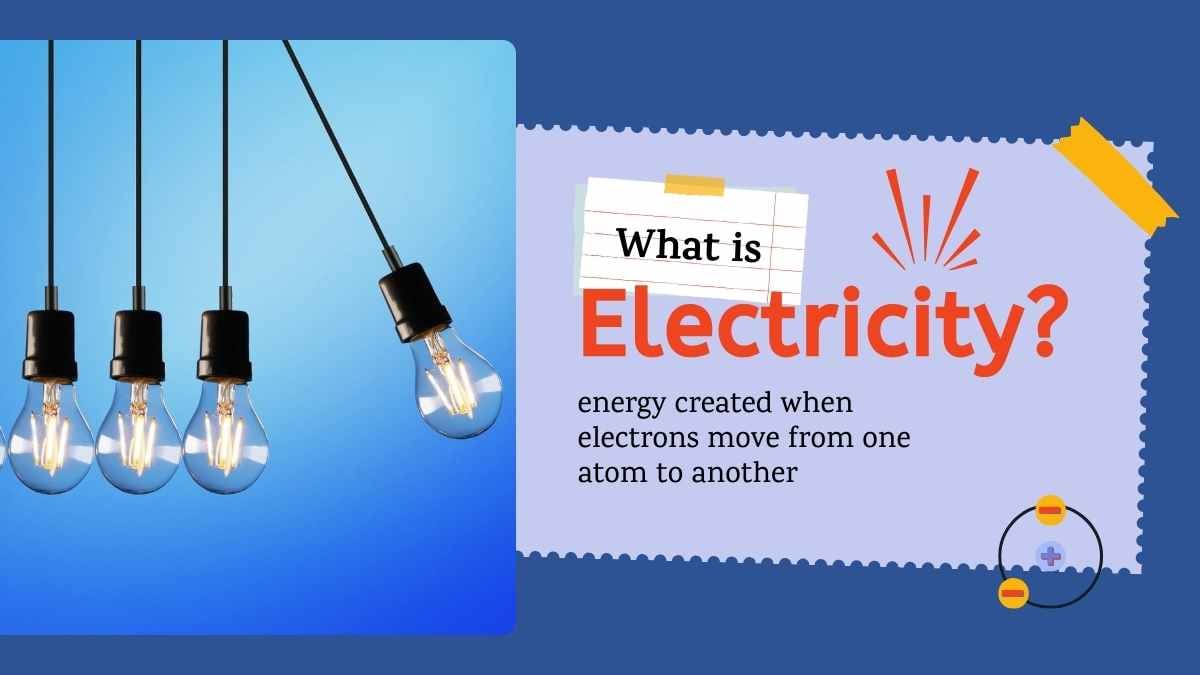 What is
Electricity?

energy created when electrons move from one atom to another